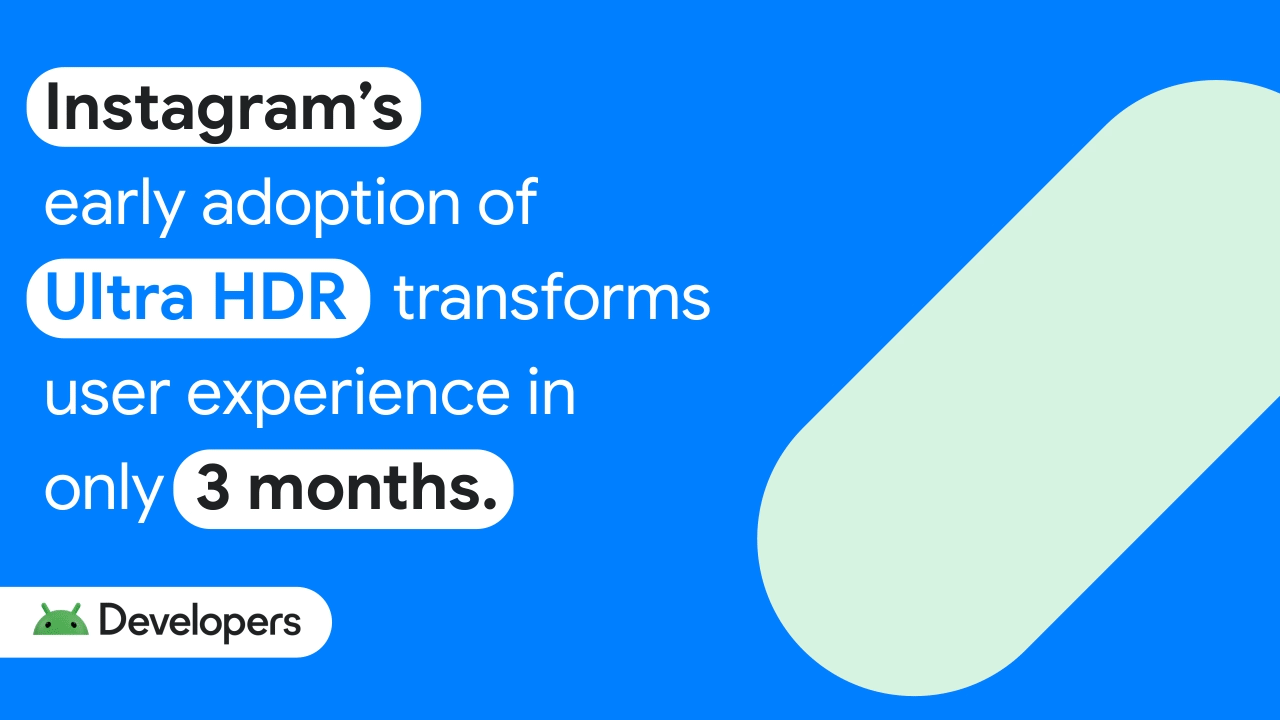 Instagram's early adoption of Ultra HDR transforms user experience in only 3 months.

Developers